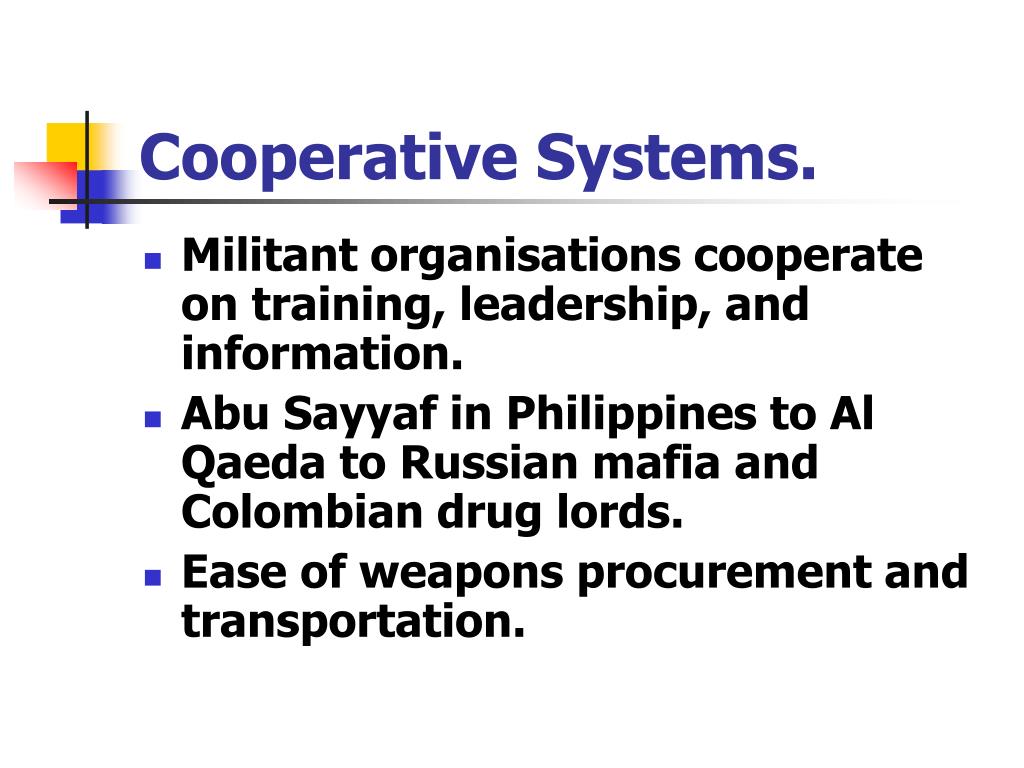 Cooperative Systems.

- Militant organisations cooperate on training, leadership, and information.
- Abu Sayyaf in Philippines to Al Qaeda to Russian mafia and Colombian drug lords.
- Ease of weapons procurement and transportation.